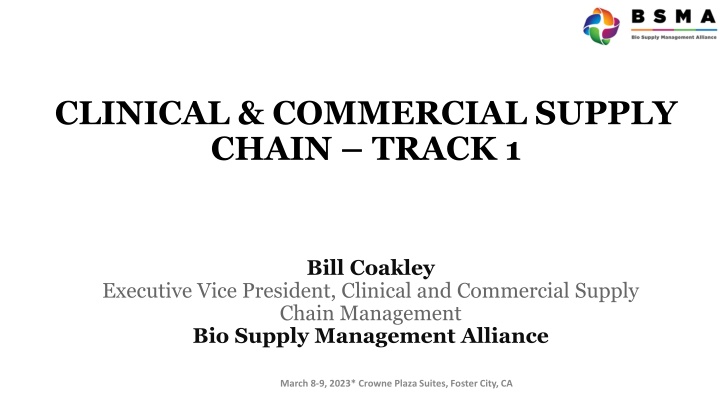 BSMA
Bio Supply Management Alliance

CLINICAL & COMMERCIAL SUPPLY CHAIN – TRACK 1

Bill Coakley
Executive Vice President, Clinical and Commercial Supply Chain Management
Bio Supply Management Alliance

March 8-9, 2023* Crowne Plaza Suites, Foster City, CA